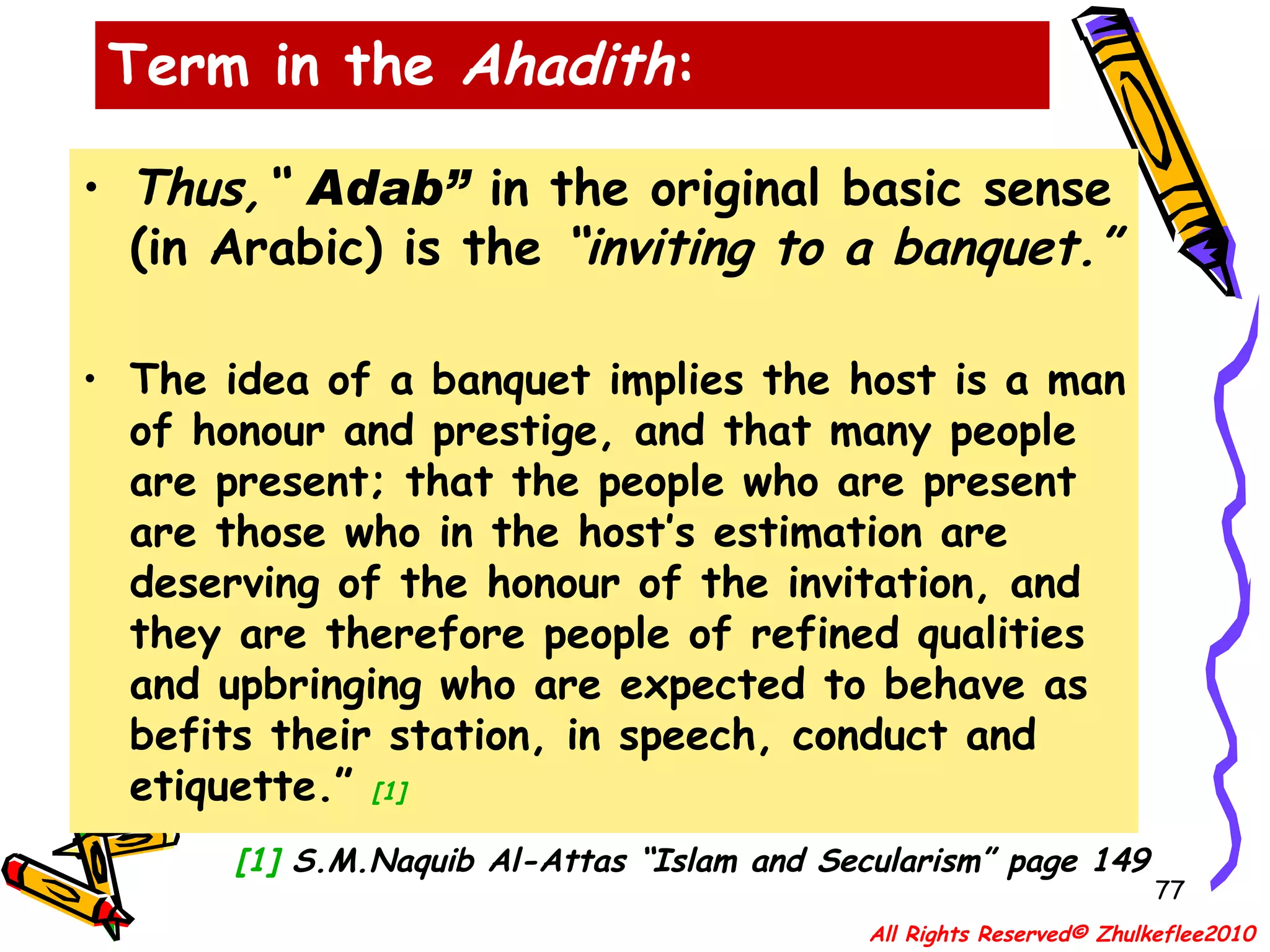 Term in the Ahadith:

• Thus, " Adab" in the original basic sense (in Arabic) is the "inviting to a banquet."

• The idea of a banquet implies the host is a man of honour and prestige, and that many people are present; that the people who are present are those who in the host's estimation are deserving of the honour of the invitation, and they are therefore people of refined qualities and upbringing who are expected to behave as befits their station, in speech, conduct and etiquette." [1]

[1] S.M.Naquib Al-Attas "Islam and Secularism" page 149

77

All Rights Reserved© Zhulkeflee2010